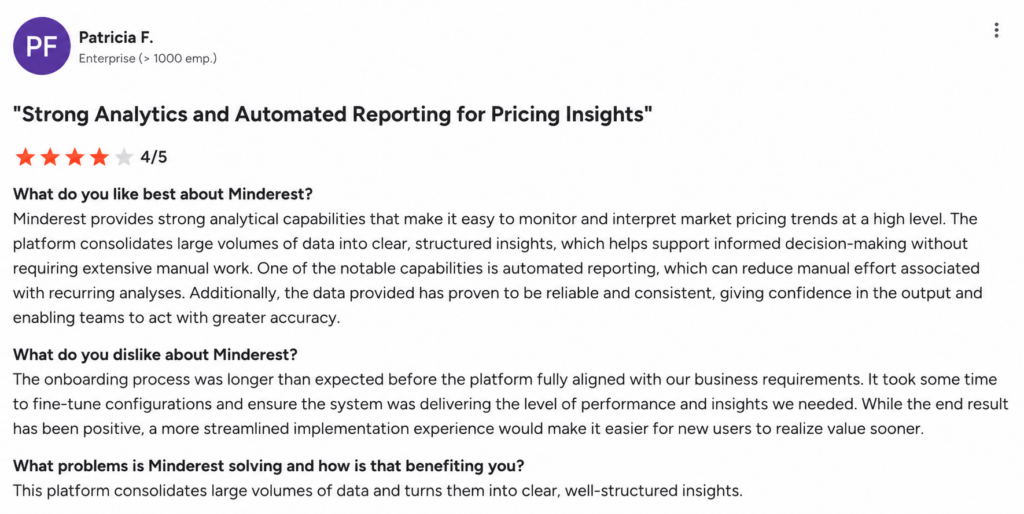 PF

Patricia F.
Enterprise (> 1000 emp.)

"Strong Analytics and Automated Reporting for Pricing Insights"

4/5

What do you like best about Minderest?
Minderest provides strong analytical capabilities that make it easy to monitor and interpret market pricing trends at a high level. The platform consolidates large volumes of data into clear, structured insights, which helps support informed decision-making without requiring extensive manual work. One of the notable capabilities is automated reporting, which can reduce manual effort associated with recurring analyses. Additionally, the data provided has proven to be reliable and consistent, giving confidence in the output and enabling teams to act with greater accuracy.

What do you dislike about Minderest?
The onboarding process was longer than expected before the platform fully aligned with our business requirements. It took some time to fine-tune configurations and ensure the system was delivering the level of performance and insights we needed. While the end result has been positive, a more streamlined implementation experience would make it easier for new users to realize value sooner.

What problems is Minderest solving and how is that benefiting you?
This platform consolidates large volumes of data and turns them into clear, well-structured insights.